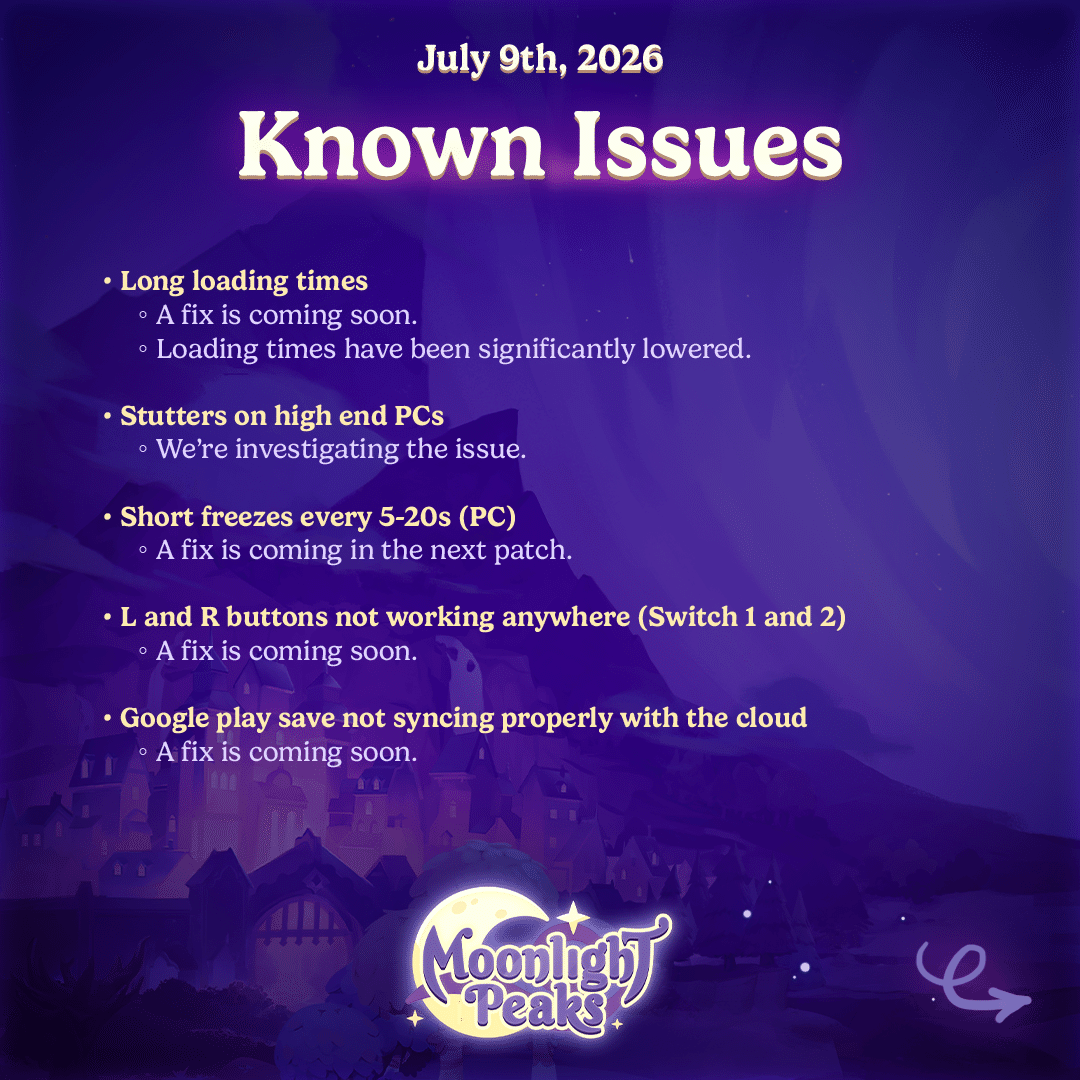 July 9th, 2026

Known Issues

• Long loading times
◦ A fix is coming soon.
◦ Loading times have been significantly lowered.

• Stutters on high end PCs
◦ We're investigating the issue.

• Short freezes every 5-20s (PC)
◦ A fix is coming in the next patch.

• L and R buttons not working anywhere (Switch 1 and 2)
◦ A fix is coming soon.

• Google play save not syncing properly with the cloud
◦ A fix is coming soon.

Moonlight Peaks